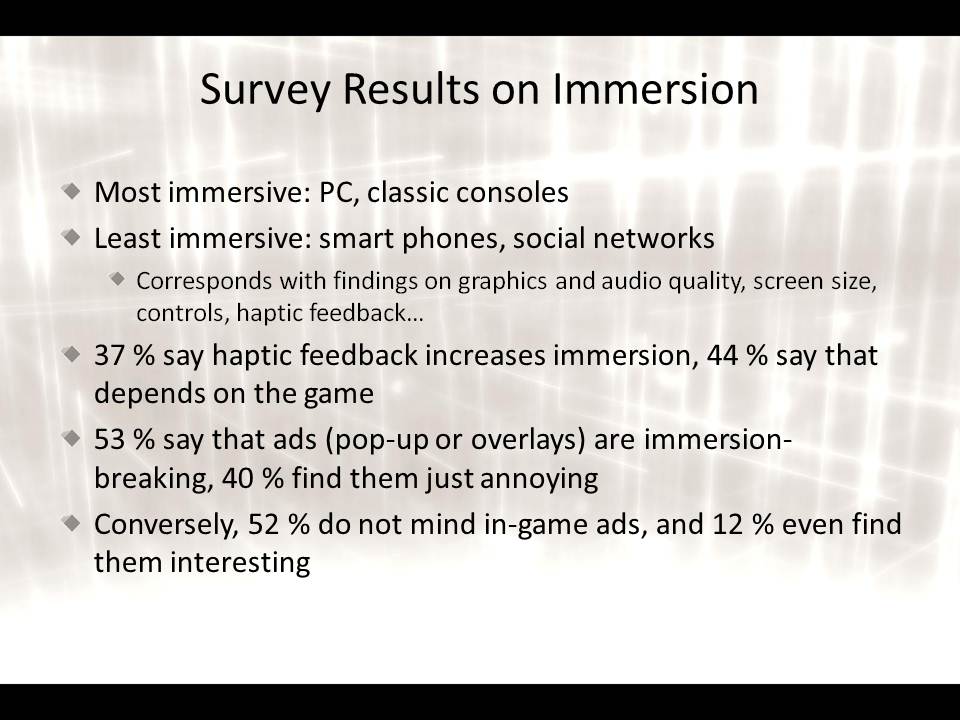 Survey Results on Immersion

Most immersive: PC, classic consoles

Least immersive: smart phones, social networks

Corresponds with findings on graphics and audio quality, screen size, controls, haptic feedback…

37 % say haptic feedback increases immersion, 44 % say that depends on the game

53 % say that ads (pop-up or overlays) are immersion-breaking, 40 % find them just annoying

Conversely, 52 % do not mind in-game ads, and 12 % even find them interesting